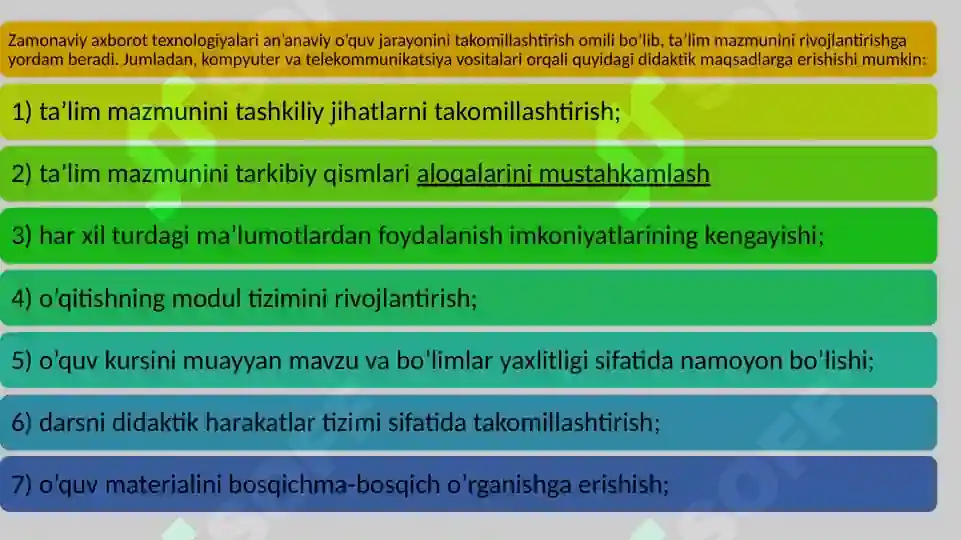 Zamonaviy axborot texnologiyalari an'anaviy o'quv jarayonini takomillashtirish omili bo'lib, ta'lim mazmunini rivojlantirishga yordam beradi. Jumladan, kompyuter va telekommunikatsiya vositalari orqali quyidagi didaktik maqsadlarga erishishi mumkin:

1) ta'lim mazmunini tashkiliy jihatlarni takomillashtirish;

2) ta'lim mazmunini tarkibiy qismlari aloqalarini mustahkamlash

3) har xil turdagi ma'lumotlardan foydalanish imkoniyatlarining kengayishi;

4) o'qitishning modul tizimini rivojlantirish;

5) o'quv kursini muayyan mavzu va bo'limlar yaxlitligi sifatida namoyon bo'lishi;

6) darsni didaktik harakatlar tizimi sifatida takomillashtirish;

7) o'quv materialini bosqichma-bosqich o'rganishga erishish;